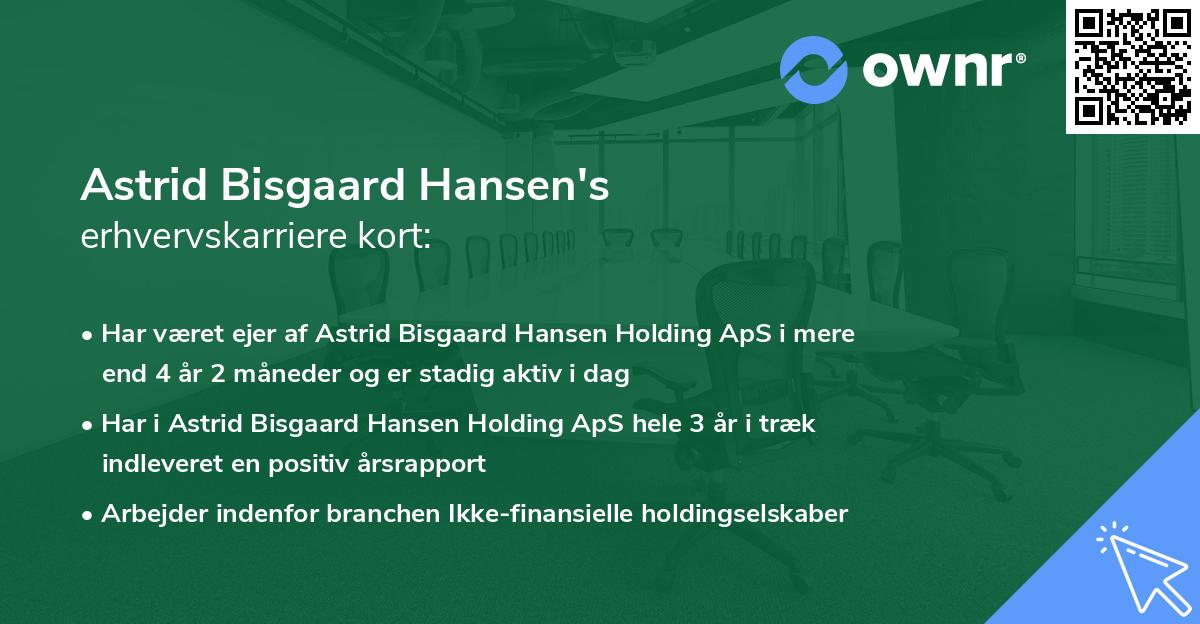 ownr®

Astrid Bisgaard Hansen's
erhvervskarriere kort:

• Har været ejer af Astrid Bisgaard Hansen Holding ApS i mere end 4 år 2 måneder og er stadig aktiv i dag
• Har i Astrid Bisgaard Hansen Holding ApS hele 3 år i træk indleveret en positiv årsrapport
• Arbejder indenfor branchen Ikke-finansielle holdingselskaber